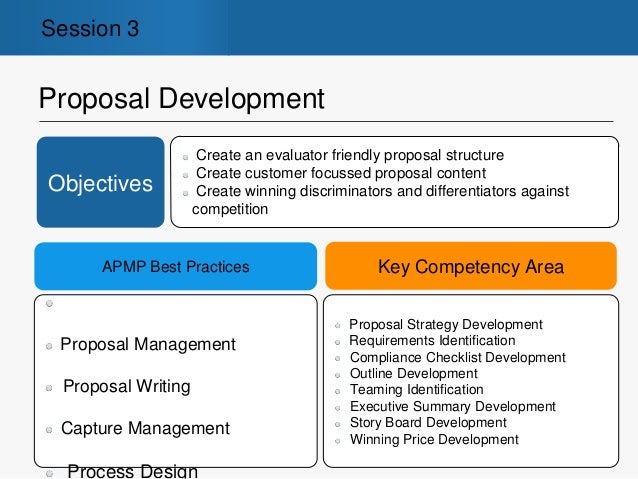 Session 3

Proposal Development

Objectives

Create an evaluator friendly proposal structure
Create customer focussed proposal content
Create winning discriminators and differentiators against competition

APMP Best Practices

Proposal Management

Proposal Writing

Capture Management

Process Design

Key Competency Area

Proposal Strategy Development
Requirements Identification
Compliance Checklist Development
Outline Development
Teaming Identification
Executive Summary Development
Story Board Development
Winning Price Development